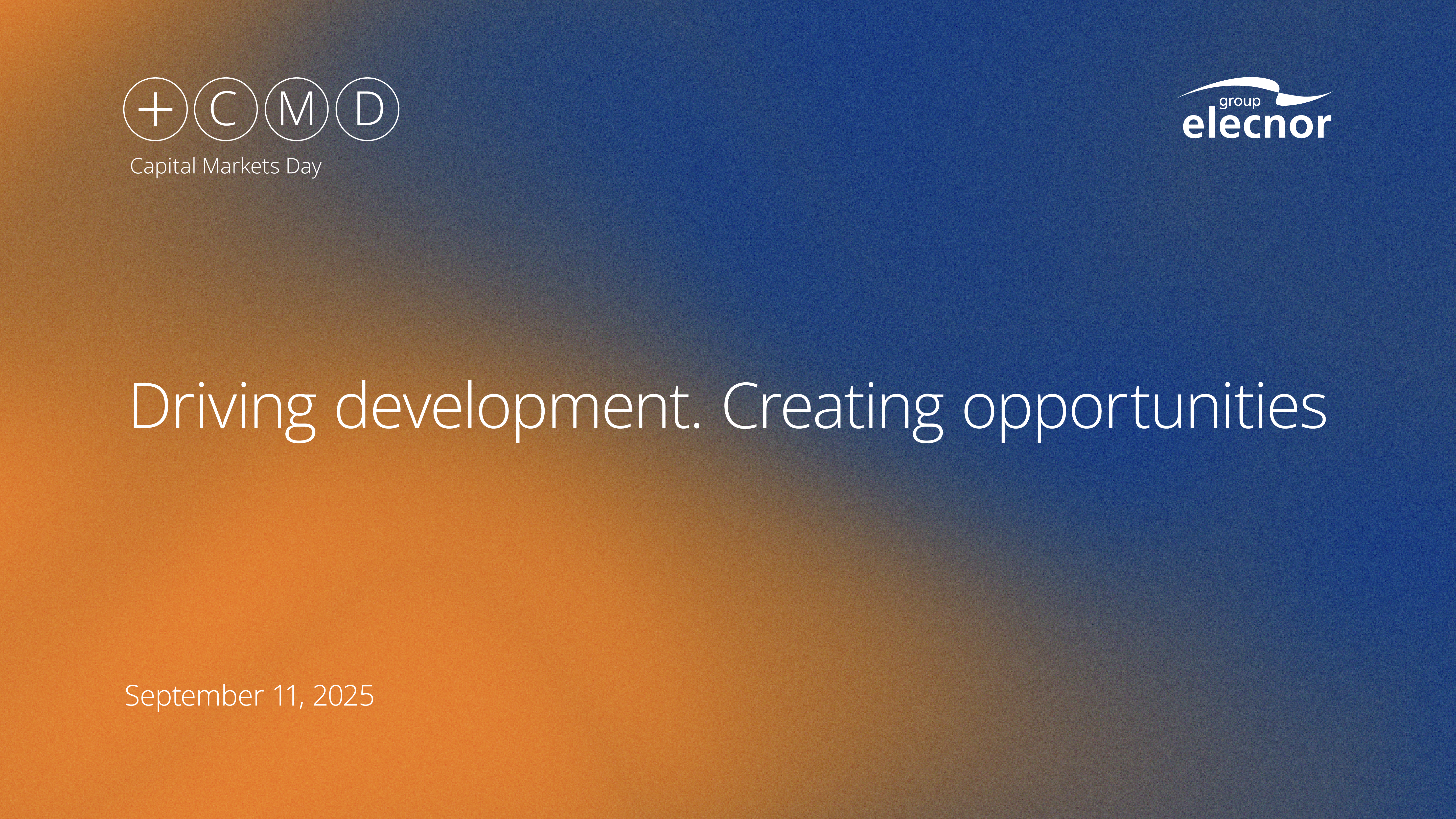 + C M D
Capital Markets Day

group
elecnor

Driving development. Creating opportunities

September 11, 2025